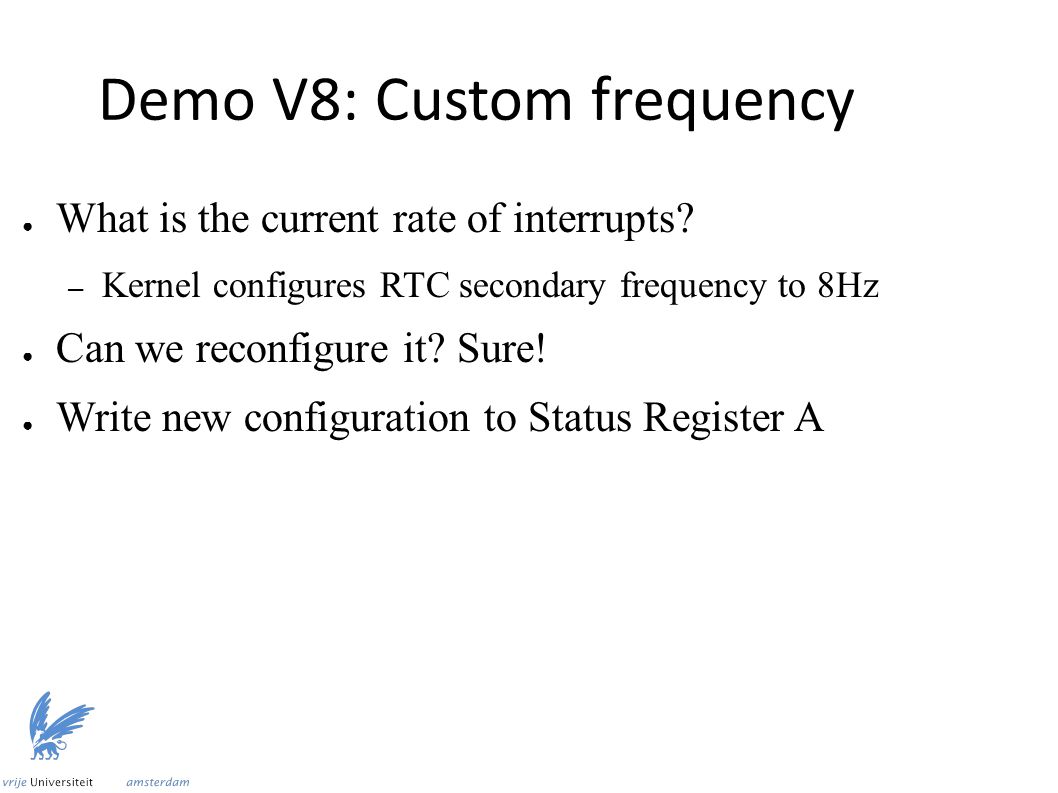 Demo V8: Custom frequency

● What is the current rate of interrupts?
– Kernel configures RTC secondary frequency to 8Hz

● Can we reconfigure it? Sure!

● Write new configuration to Status Register A

vrije Universiteit amsterdam